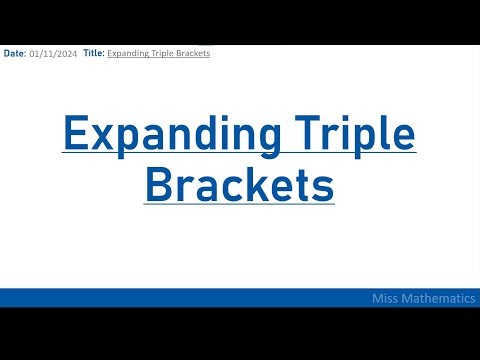 Date: 01/11/2024 Title: Expanding Triple Brackets

Expanding Triple Brackets

Miss Mathematics